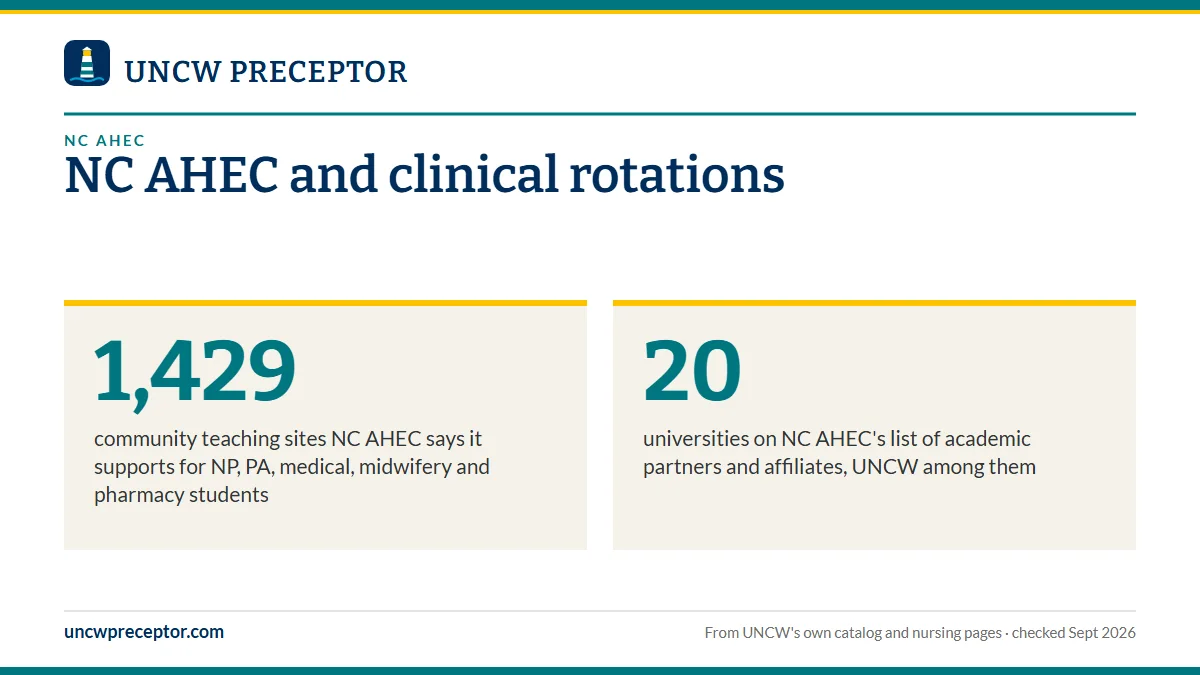 UNCW PRECEPTOR

NC AHEC

NC AHEC and clinical rotations

1,429

community teaching sites NC AHEC says it supports for NP, PA, medical, midwifery and pharmacy students

20

universities on NC AHEC's list of academic partners and affiliates, UNCW among them

uncwpreceptor.com

From UNCW's own catalog and nursing pages · checked Sept 2026